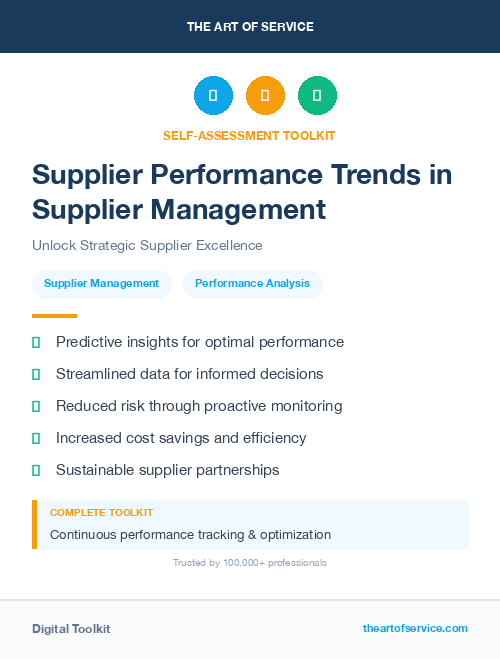 THE ART OF SERVICE

SELF-ASSESSMENT TOOLKIT

Supplier Performance Trends in Supplier Management

Unlock Strategic Supplier Excellence

Supplier Management

Performance Analysis

Predictive insights for optimal performance

Streamlined data for informed decisions

Reduced risk through proactive monitoring

Increased cost savings and efficiency

Sustainable supplier partnerships

COMPLETE TOOLKIT

Continuous performance tracking & optimization

Trusted by 100,000+ professionals

Digital Toolkit

theartofservice.com